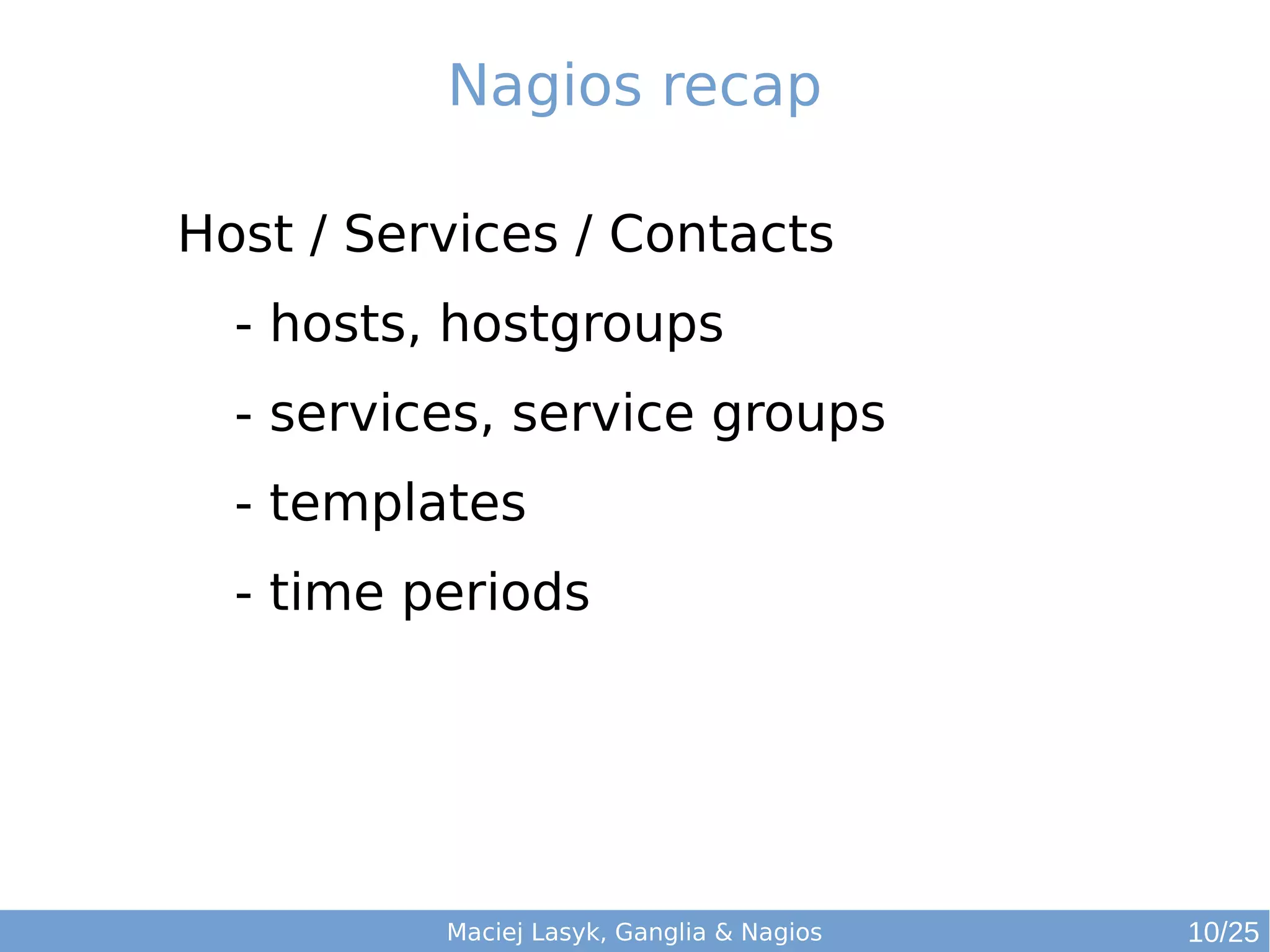 Nagios recap

Host / Services / Contacts

- hosts, hostgroups

- services, service groups

- templates

- time periods

Maciej Lasyk, Ganglia & Nagios

10/25